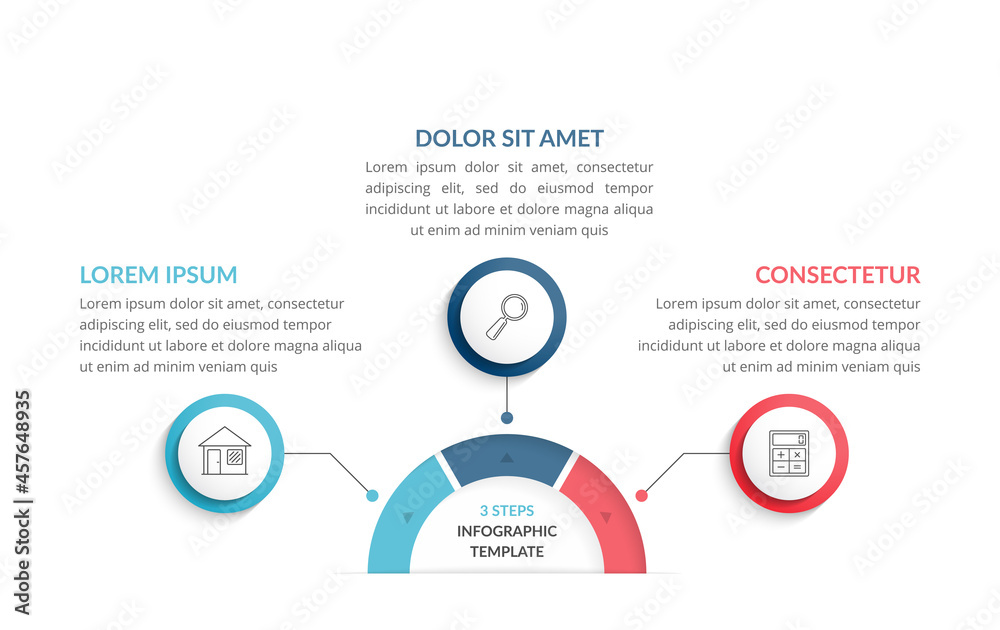 DOLOR SIT AMET

Lorem ipsum dolor sit amet, consectetur adipiscing elit, sed do eiusmod tempor incididunt ut labore et dolore magna aliqua ut enim ad minim veniam quis

LOREM IPSUM

Lorem ipsum dolor sit amet, consectetur adipiscing elit, sed do eiusmod tempor incididunt ut labore et dolore magna aliqua ut enim ad minim veniam quis

CONSECTETUR

Lorem ipsum dolor sit amet, consectetur adipiscing elit, sed do eiusmod tempor incididunt ut labore et dolore magna aliqua ut enim ad minim veniam quis

3 STEPS
INFOGRAPHIC
TEMPLATE

Adobe Stock | #457648935